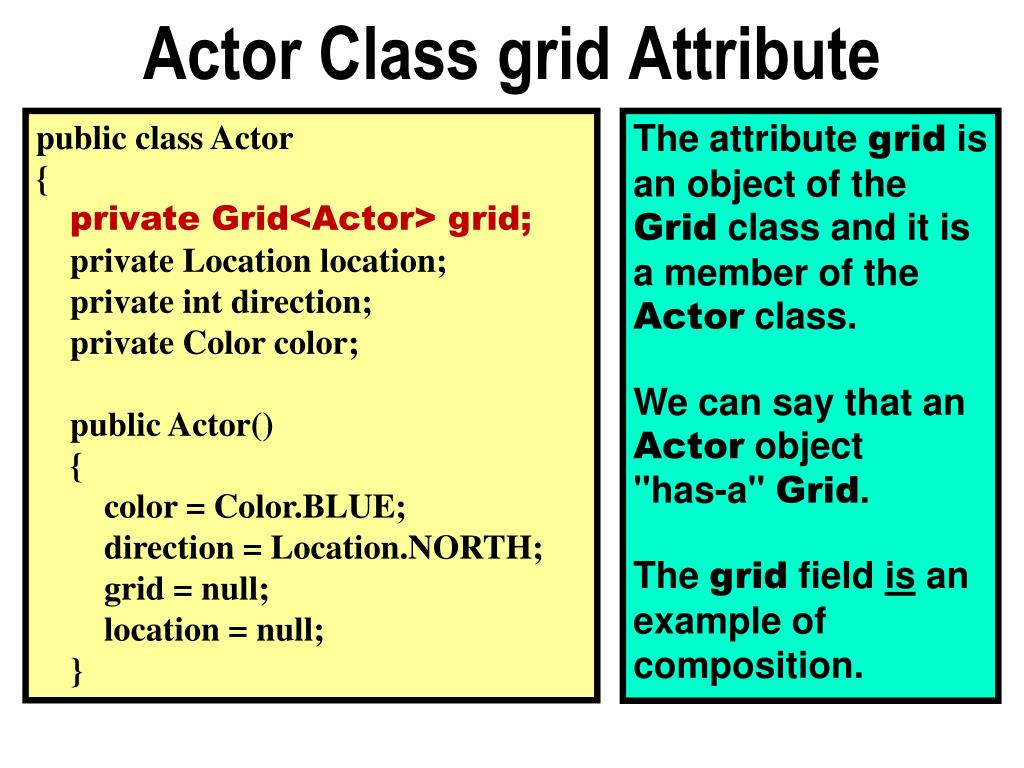 Actor Class grid Attribute

public class Actor
{
private Grid<Actor> grid;
private Location location;
private int direction;
private Color color;

public Actor()
{
color = Color.BLUE;
direction = Location.NORTH;
grid = null;
location = null;
}

The attribute grid is an object of the Grid class and it is a member of the Actor class.

We can say that an Actor object "has-a" Grid.

The grid field is an example of composition.